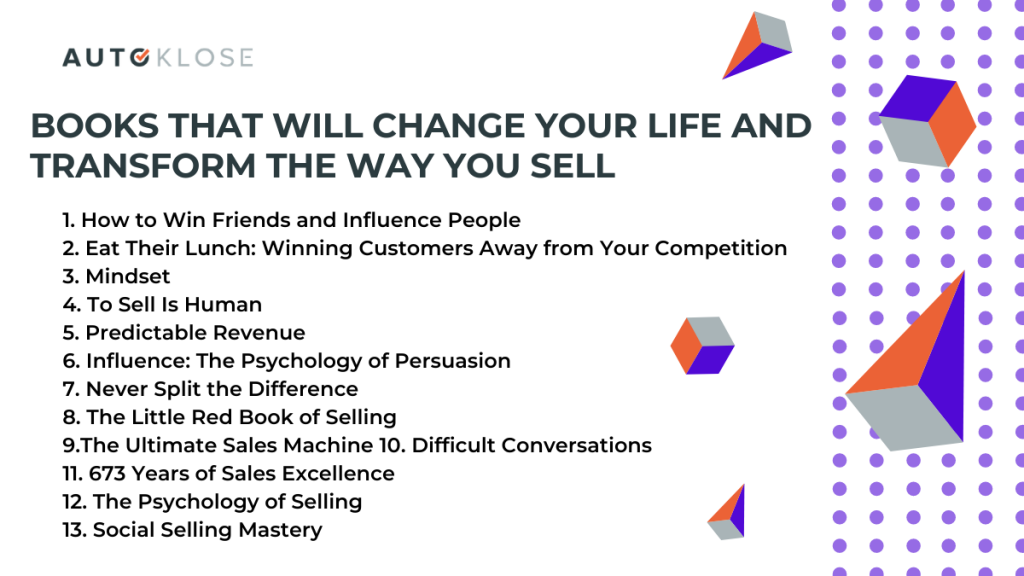 AUTOKLOSE

BOOKS THAT WILL CHANGE YOUR LIFE AND TRANSFORM THE WAY YOU SELL

1. How to Win Friends and Influence People
2. Eat Their Lunch: Winning Customers Away from Your Competition
3. Mindset
4. To Sell Is Human
5. Predictable Revenue
6. Influence: The Psychology of Persuasion
7. Never Split the Difference
8. The Little Red Book of Selling
9.The Ultimate Sales Machine 10. Difficult Conversations
11. 673 Years of Sales Excellence
12. The Psychology of Selling
13. Social Selling Mastery